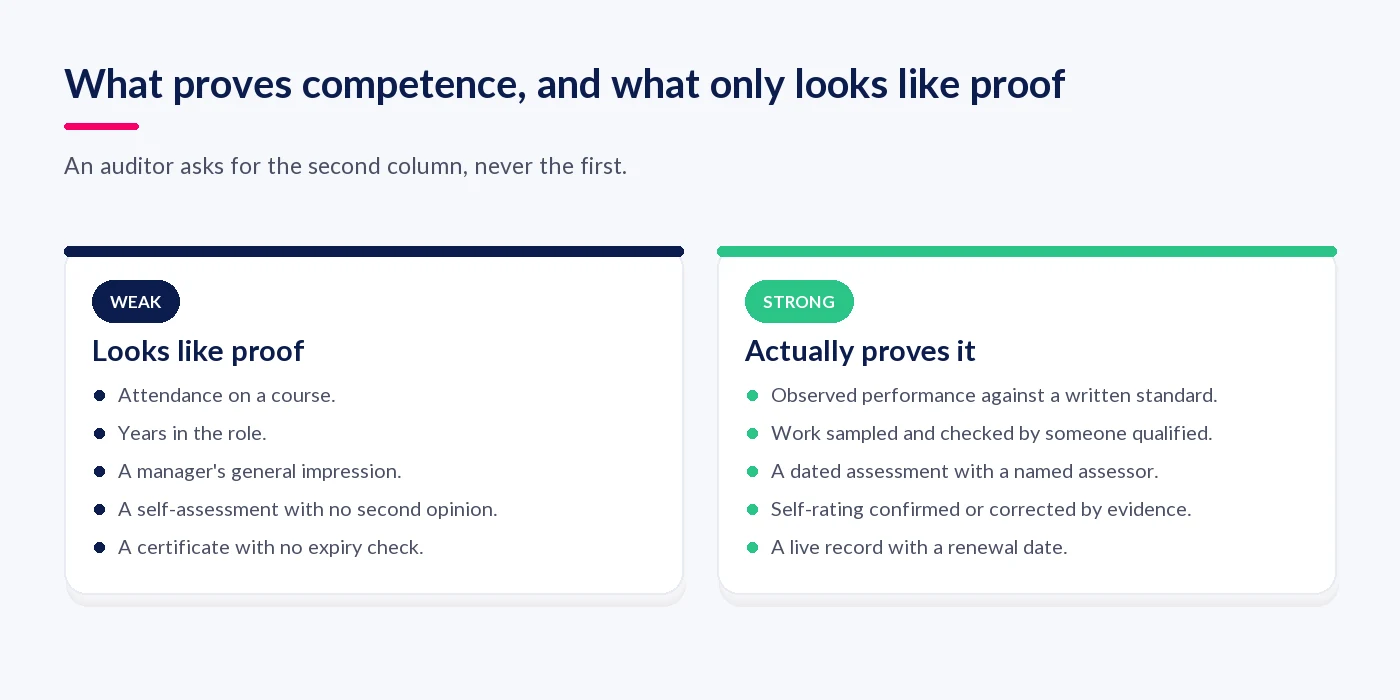 What proves competence, and what only looks like proof

An auditor asks for the second column, never the first.

WEAK

Looks like proof

- Attendance on a course.
- Years in the role.
- A manager's general impression.
- A self-assessment with no second opinion.
- A certificate with no expiry check.

STRONG

Actually proves it

- Observed performance against a written standard.
- Work sampled and checked by someone qualified.
- A dated assessment with a named assessor.
- Self-rating confirmed or corrected by evidence.
- A live record with a renewal date.